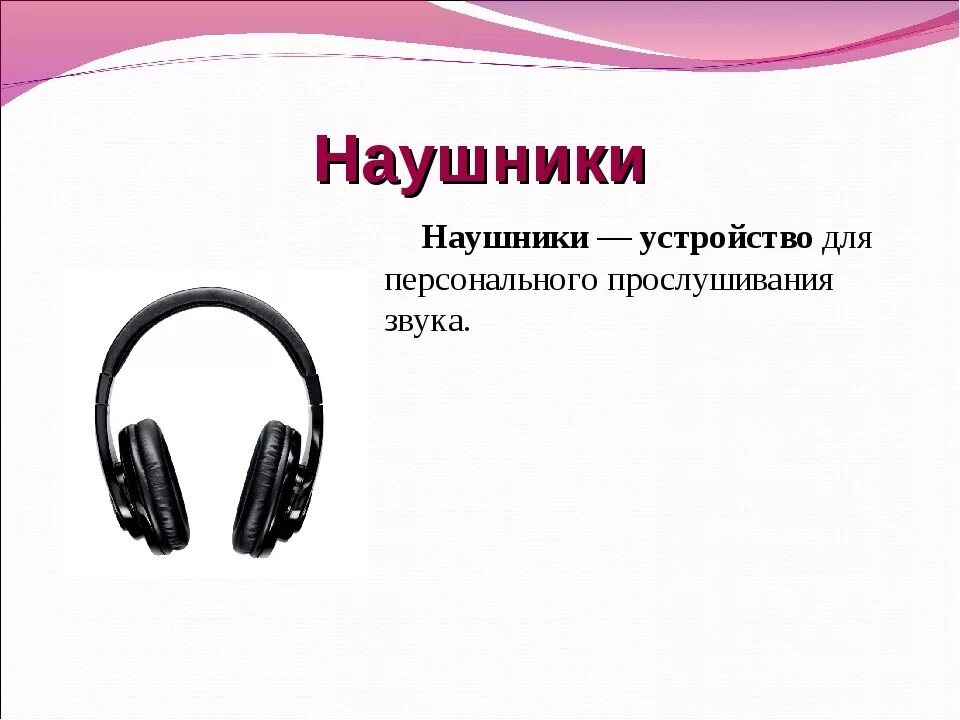 Наушники

Наушники — устройство для персонального прослушивания звука.